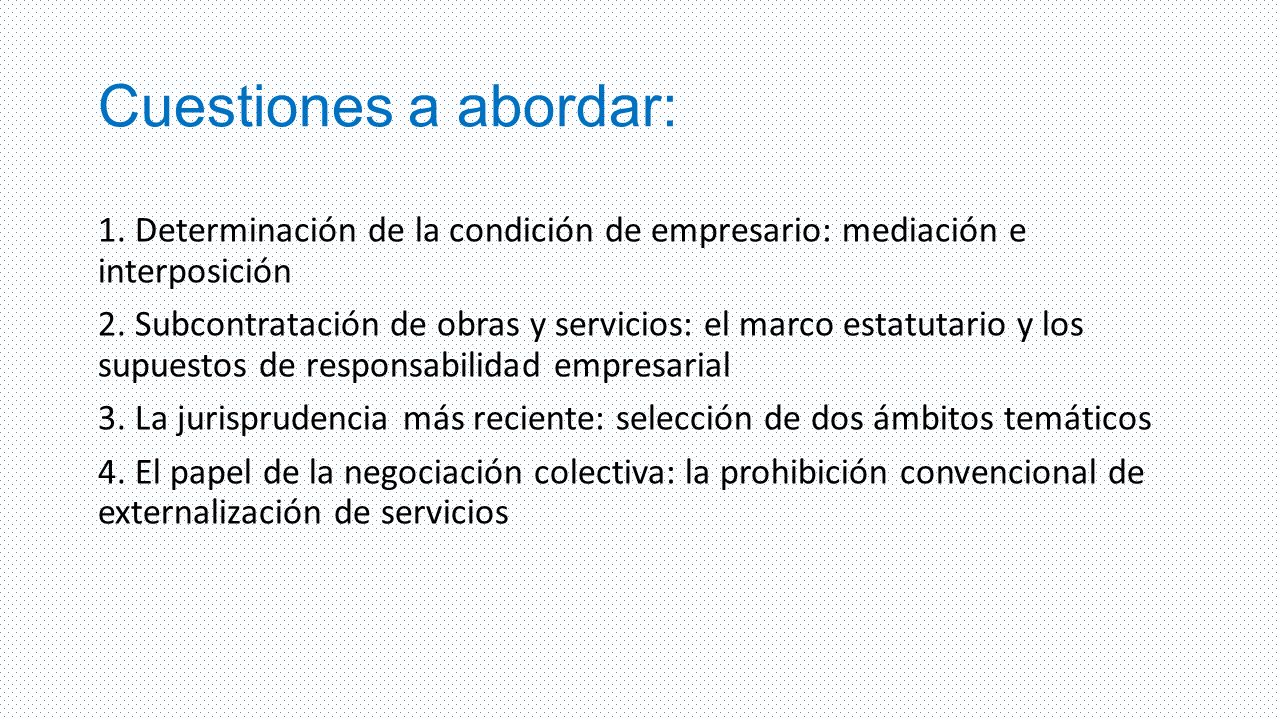 Cuestiones a abordar:

1. Determinación de la condición de empresario: mediación e interposición

2. Subcontratación de obras y servicios: el marco estatutario y los supuestos de responsabilidad empresarial

3. La jurisprudencia más reciente: selección de dos ámbitos temáticos

4. El papel de la negociación colectiva: la prohibición convencional de externalización de servicios